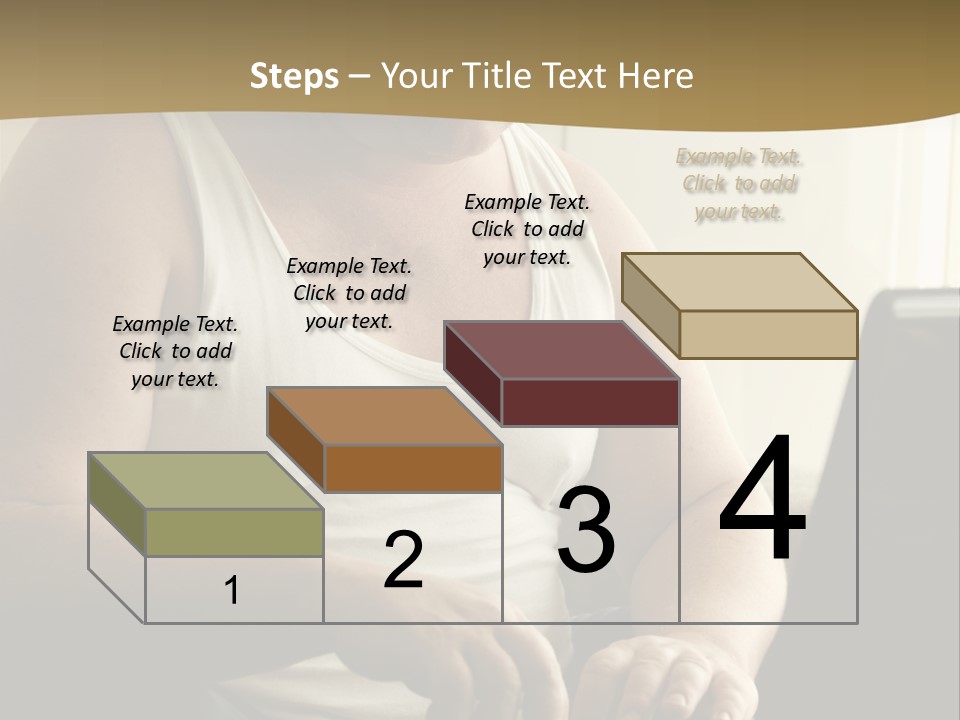 Steps – Your Title Text Here

Example Text. Click to add your text.

Example Text. Click to add your text.

Example Text. Click to add your text.

Example Text. Click to add your text.

1

2

3

4